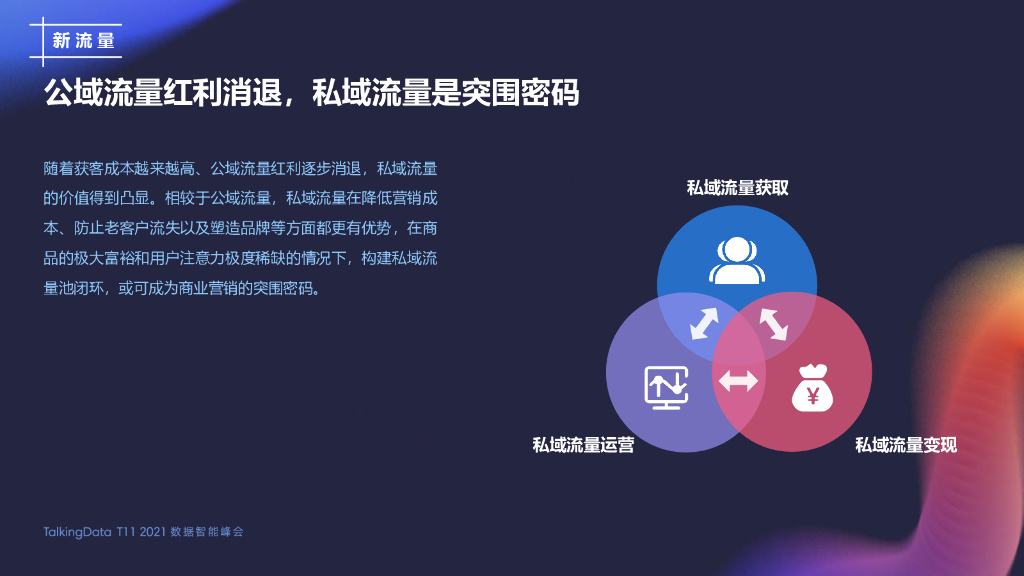 新流量

公域流量红利消退，私域流量是突围密码

随着获客成本越来越高、公域流量红利逐步消退，私域流量的价值得到凸显。相较于公域流量，私域流量在降低营销成本、防止老客户流失以及塑造品牌等方面都更有优势，在商品的极大富裕和用户注意力极度稀缺的情况下，构建私域流量池闭环，或可成为商业营销的突围密码。

私域流量获取

私域流量运营

私域流量变现

TalkingData T11 2021 数据智能峰会